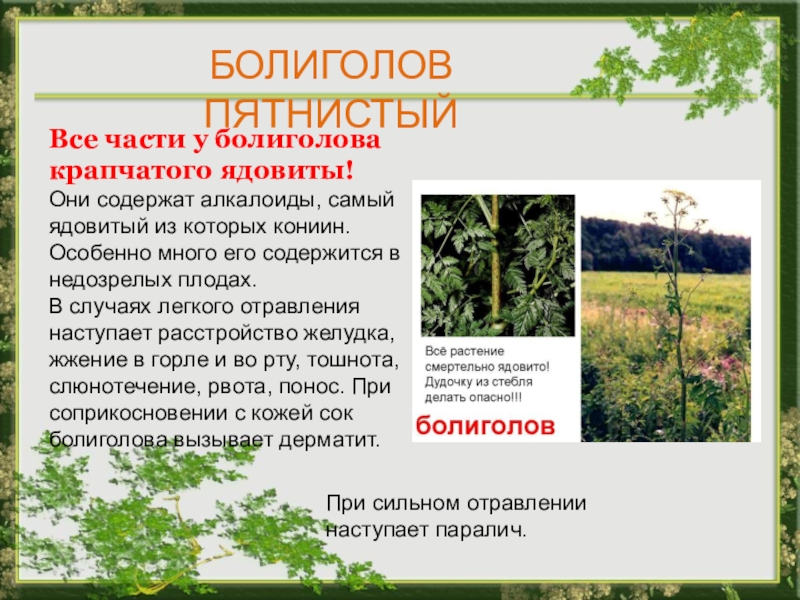 БОЛИГОЛОВ ПЯТНИСТЫЙ

Все части у болиголова крапчатого ядовиты!

Они содержат алкалоиды, самый ядовитый из которых кониин. Особенно много его содержится в недозрелых плодах.
В случаях легкого отравления наступает расстройство желудка, жжение в горле и во рту, тошнота, слюнотечение, рвота, понос. При соприкосновении с кожей сок болиголова вызывает дерматит.

Всё растение смертельно ядовито! Дудочку из стебля делать опасно!!!

болиголов

При сильном отравлении наступает паралич.